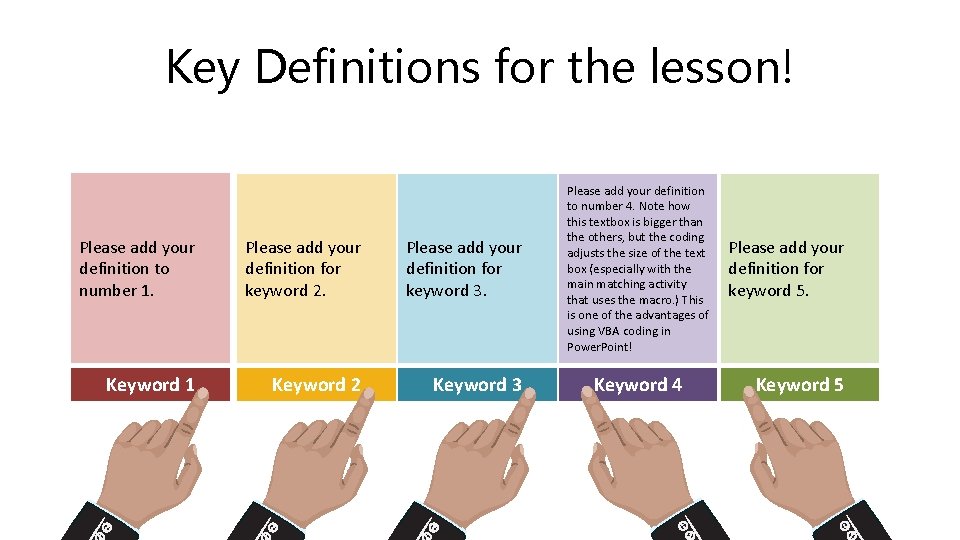 Key Definitions for the lesson!

Please add your definition to number 1.

Keyword 1

Please add your definition for keyword 2.

Keyword 2

Please add your definition for keyword 3.

Keyword 3

Please add your definition to number 4. Note how this textbox is bigger than the others, but the coding adjusts the size of the text box (especially with the main matching activity that uses the macro.) This is one of the advantages of using VBA coding in PowerPoint!

Keyword 4

Please add your definition for keyword 5.

Keyword 5